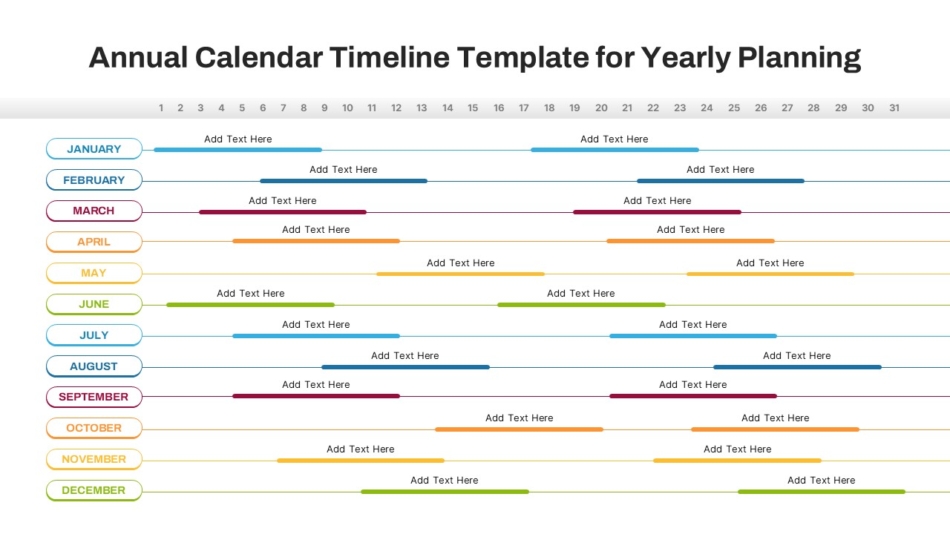 Annual Calendar Timeline Template for Yearly Planning

1 2 3 4 5 6 7 8 9 10 11 12 13 14 15 16 17 18 19 20 21 22 23 24 25 26 27 28 29 30 31

JANUARY
Add Text Here
Add Text Here

FEBRUARY
Add Text Here
Add Text Here

MARCH
Add Text Here
Add Text Here

APRIL
Add Text Here
Add Text Here

MAY
Add Text Here
Add Text Here

JUNE
Add Text Here
Add Text Here

JULY
Add Text Here
Add Text Here

AUGUST
Add Text Here
Add Text Here

SEPTEMBER
Add Text Here
Add Text Here

OCTOBER
Add Text Here
Add Text Here

NOVEMBER
Add Text Here
Add Text Here

DECEMBER
Add Text Here
Add Text Here